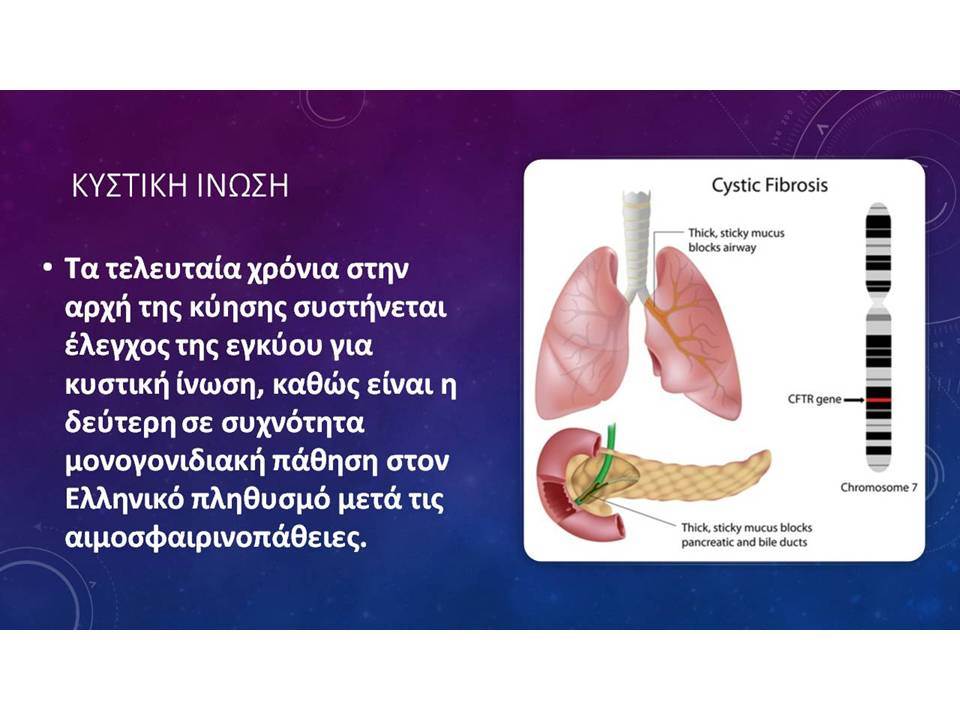 ΚΥΣΤΙΚΗ ΙΝΩΣΗ

• Τα τελευταία χρόνια στην αρχή της κύησης συστήνεται έλεγχος της εγκύου για κυστική ίνωση, καθώς είναι η δεύτερη σε συχνότητα μονογονιδιακή πάθηση στον Ελληνικό πληθυσμό μετά τις αιμοσφαιρινοπάθειες.

Cystic Fibrosis

Thick, sticky mucus blocks airway

CFTR gene

Chromosome 7

Thick, sticky mucus blocks pancreatic and bile ducts